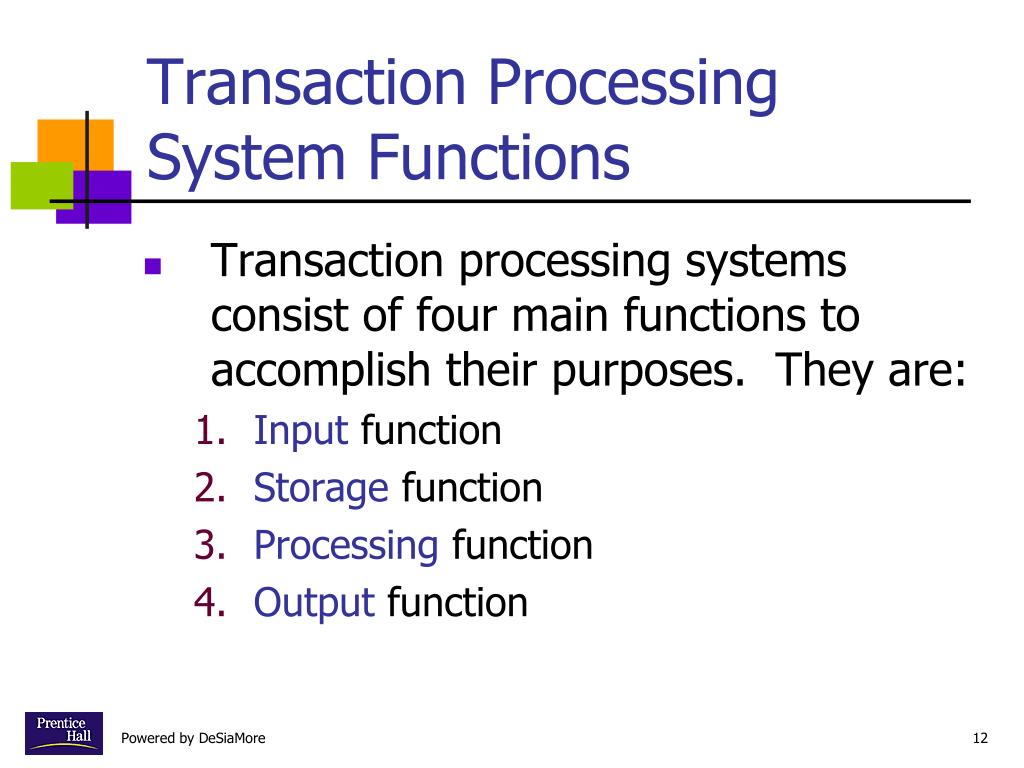 Transaction Processing System Functions

Transaction processing systems consist of four main functions to accomplish their purposes. They are:

1. Input function
2. Storage function
3. Processing function
4. Output function

Prentice Hall

Powered by DeSiaMore

12